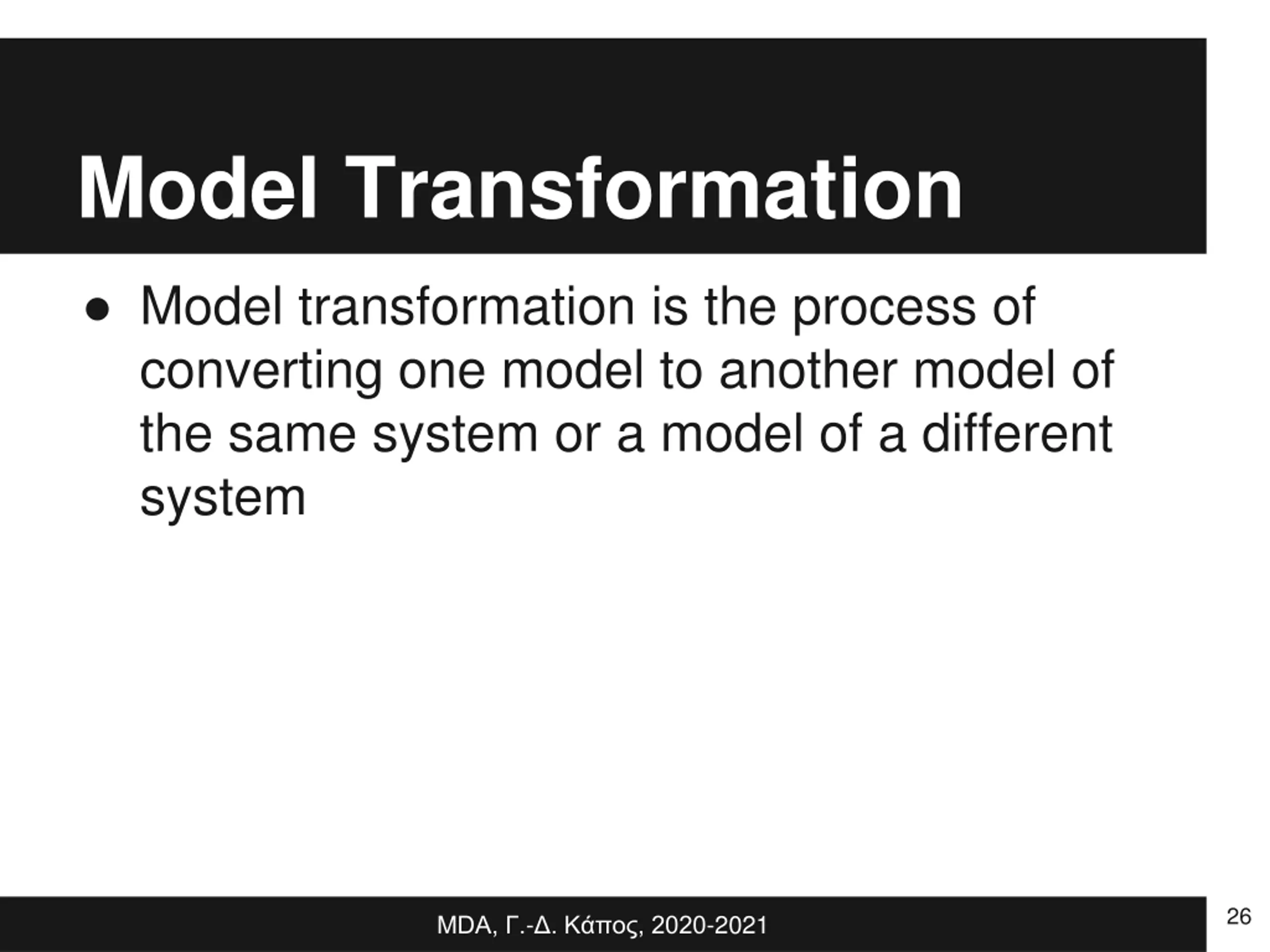 Model Transformation

● Model transformation is the process of converting one model to another model of the same system or a model of a different system

MDA, Γ.-Δ. Κάπος, 2020-2021

26